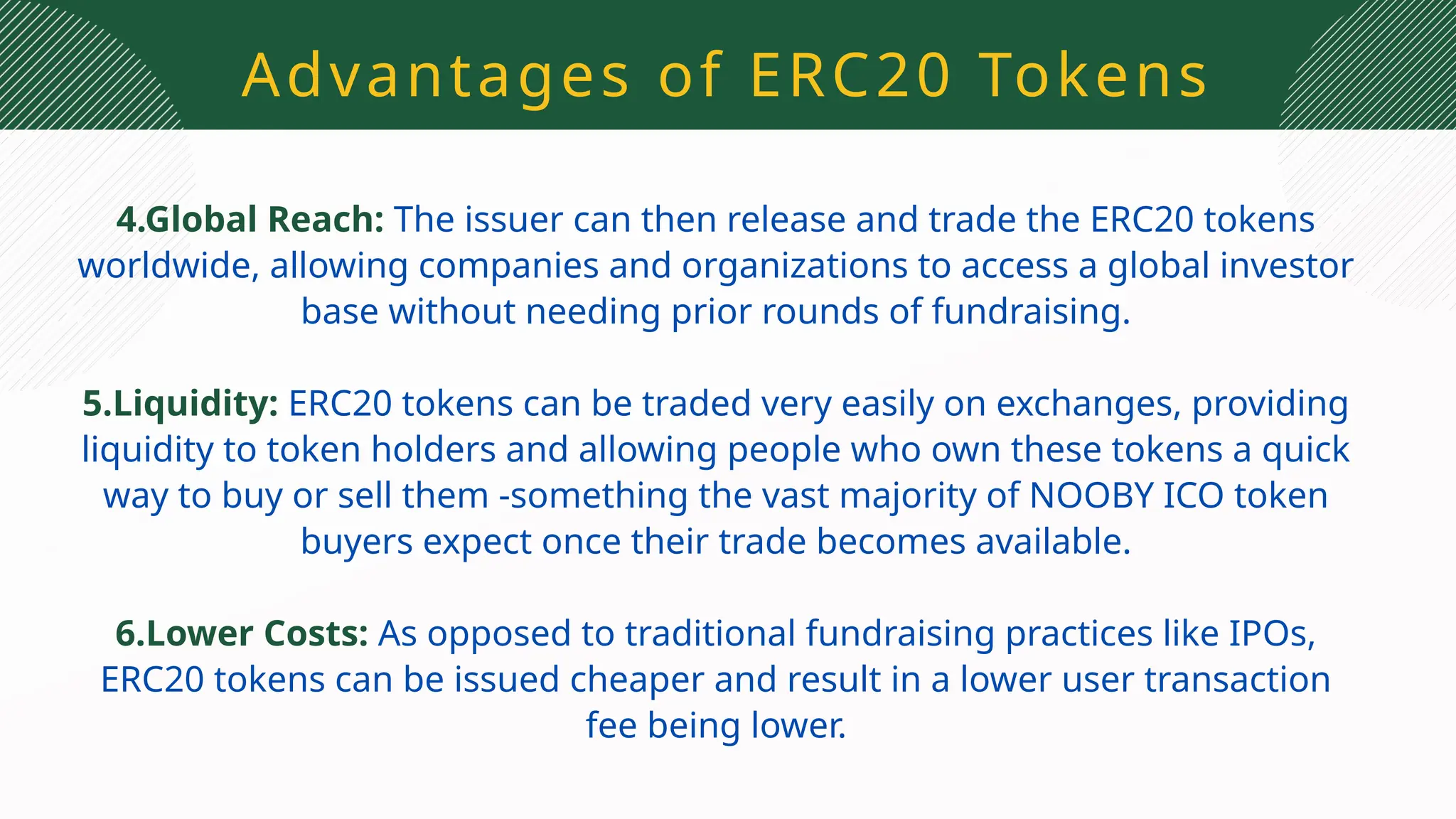 Advantages of ERC20 Tokens

4.Global Reach: The issuer can then release and trade the ERC20 tokens worldwide, allowing companies and organizations to access a global investor base without needing prior rounds of fundraising.

5.Liquidity: ERC20 tokens can be traded very easily on exchanges, providing liquidity to token holders and allowing people who own these tokens a quick way to buy or sell them -something the vast majority of NOOBY ICO token buyers expect once their trade becomes available.

6.Lower Costs: As opposed to traditional fundraising practices like IPOs, ERC20 tokens can be issued cheaper and result in a lower user transaction fee being lower.